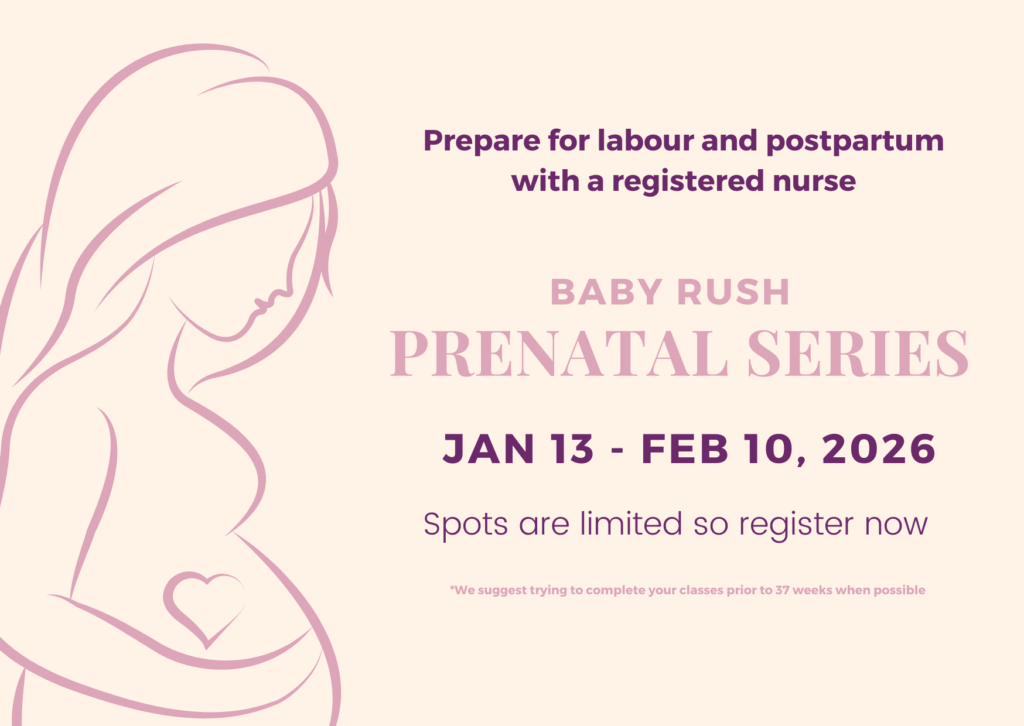 Prepare for labour and postpartum with a registered nurse

BABY RUSH
PRENATAL SERIES

JAN 13 - FEB 10, 2026

Spots are limited so register now

*We suggest trying to complete your classes prior to 37 weeks when possible